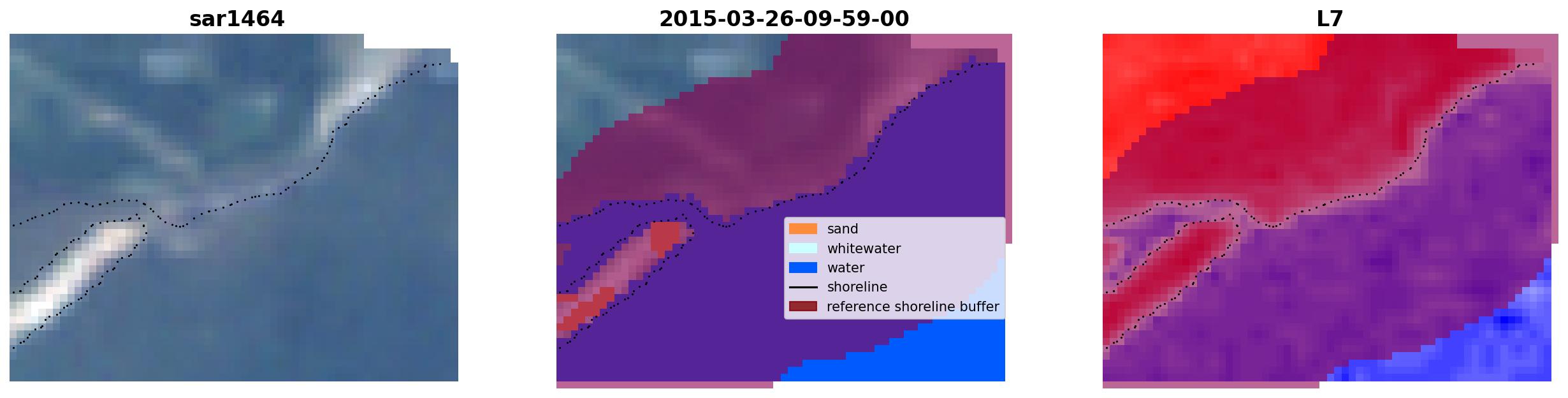 sar1464

2015-03-26-09-59-00

sand
whitewater
water
shoreline
reference shoreline buffer

L7